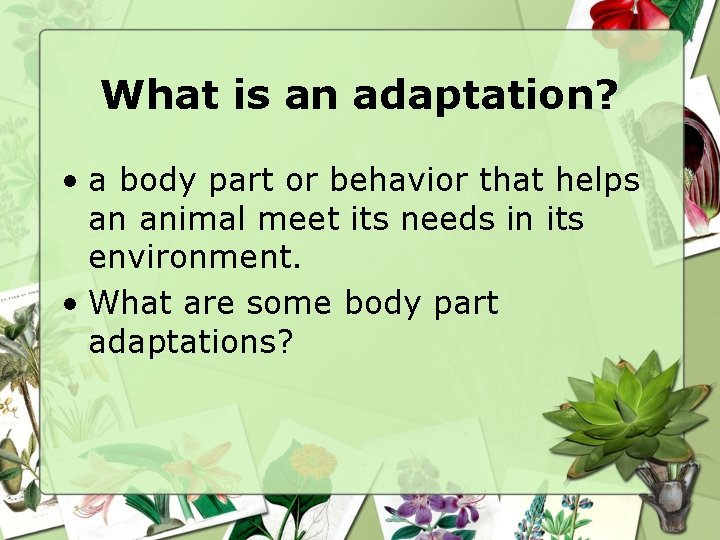 What is an adaptation?

• a body part or behavior that helps an animal meet its needs in its environment.

• What are some body part adaptations?